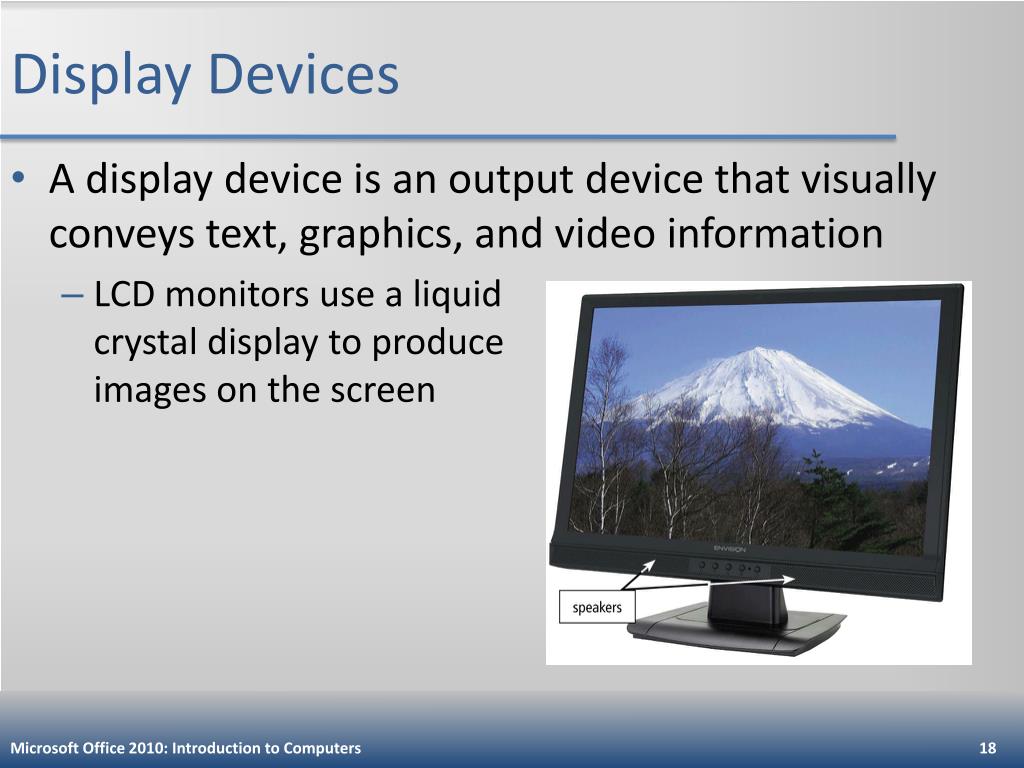 Display Devices

• A display device is an output device that visually conveys text, graphics, and video information

– LCD monitors use a liquid crystal display to produce images on the screen

ENVISION

speakers

Microsoft Office 2010: Introduction to Computers

18